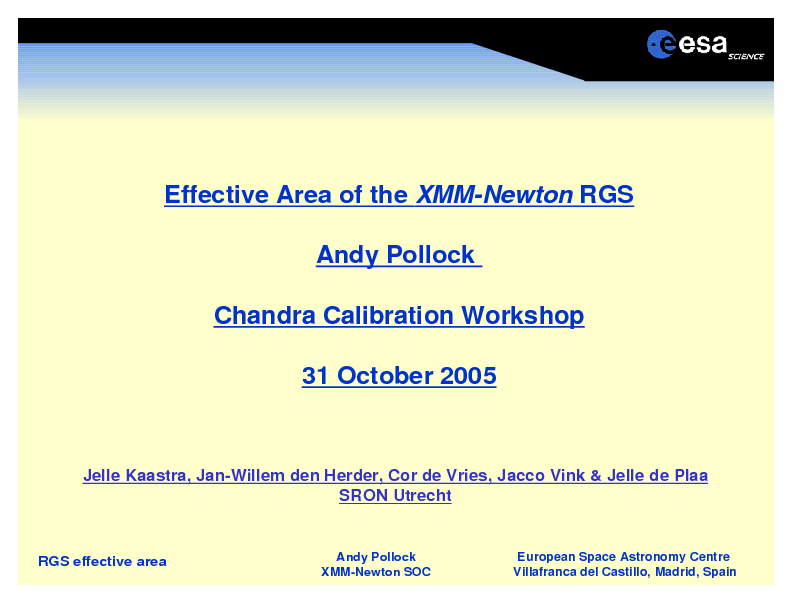 esa SCIENCE

Effective Area of the XMM-Newton RGS

Andy Pollock

Chandra Calibration Workshop

31 October 2005

Jelle Kaastra, Jan-Willem den Herder, Cor de Vries, Jacco Vink & Jelle de Plaa
SRON Utrecht

RGS effective area

Andy Pollock
XMM-Newton SOC

European Space Astronomy Centre
Villafranca del Castillo, Madrid, Spain